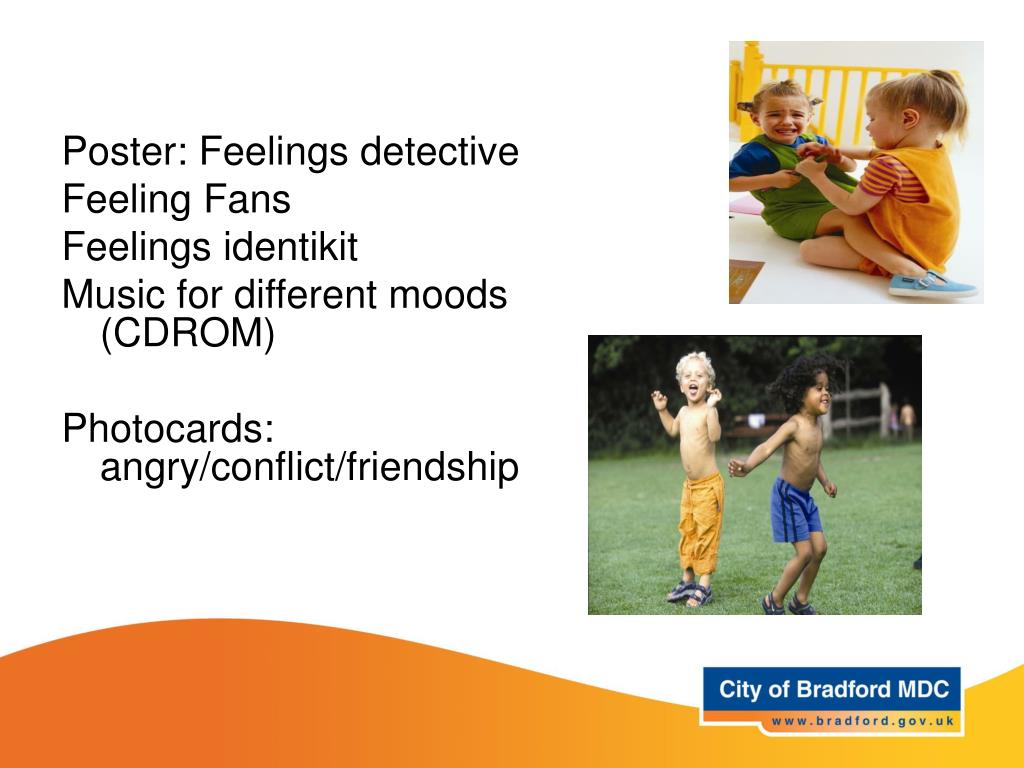 Poster: Feelings detective
Feeling Fans
Feelings identikit
Music for different moods (CDROM)

Photocards: angry/conflict/friendship

City of Bradford MDC
www.bradford.gov.uk